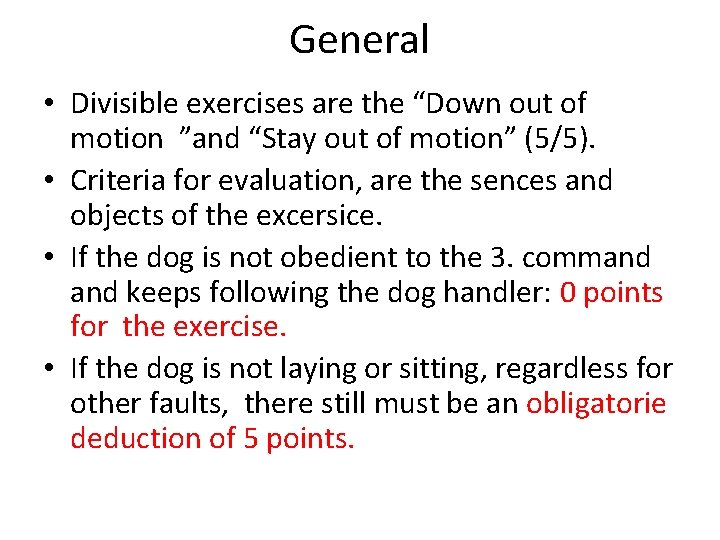 General

• Divisible exercises are the “Down out of motion ”and “Stay out of motion” (5/5).

• Criteria for evaluation, are the sences and objects of the excersice.

• If the dog is not obedient to the 3. command and keeps following the dog handler: 0 points for the exercise.

• If the dog is not laying or sitting, regardless for other faults, there still must be an obligatorie deduction of 5 points.